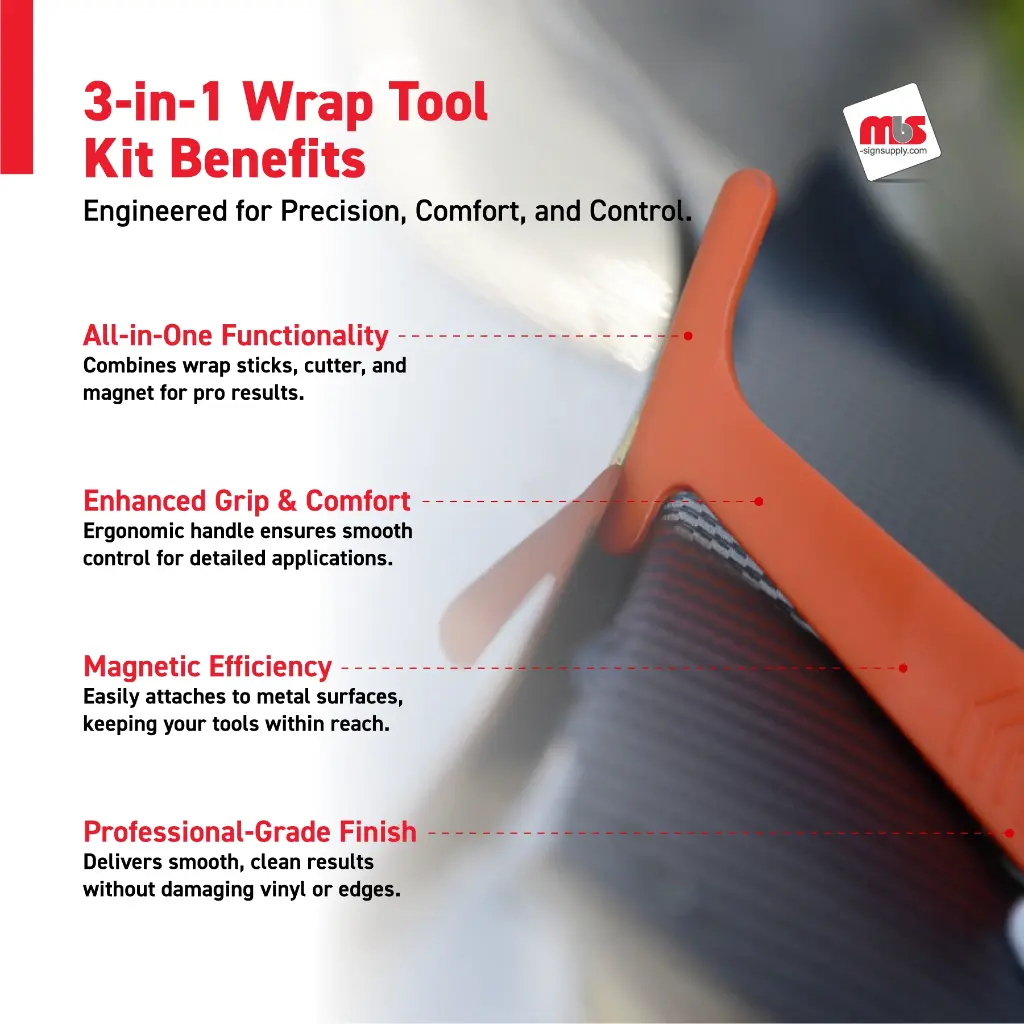 3-in-1 Wrap Tool Kit Benefits

Engineered for Precision, Comfort, and Control.

mbs
-signsupply.com

All-in-One Functionality
Combines wrap sticks, cutter, and magnet for pro results.

Enhanced Grip & Comfort
Ergonomic handle ensures smooth control for detailed applications.

Magnetic Efficiency
Easily attaches to metal surfaces, keeping your tools within reach.

Professional-Grade Finish
Delivers smooth, clean results without damaging vinyl or edges.